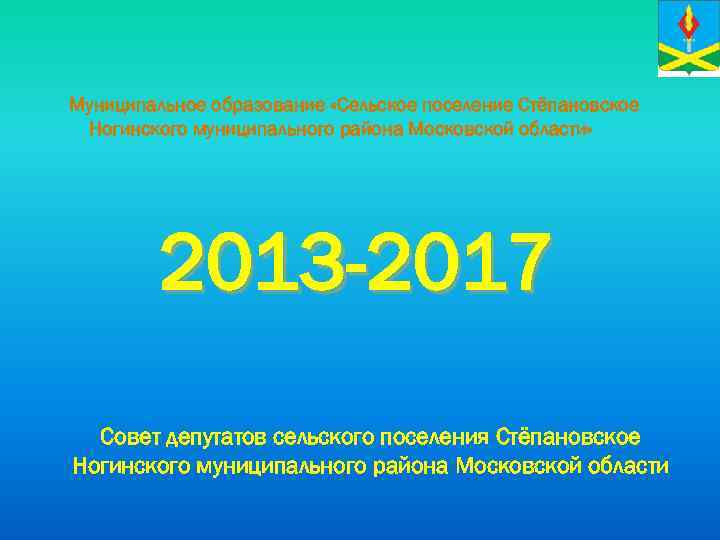 Муниципальное образование «Сельское поселение Стёпановское Ногинского муниципального района Московской области»

2013-2017

Совет депутатов сельского поселения Стёпановское Ногинского муниципального района Московской области